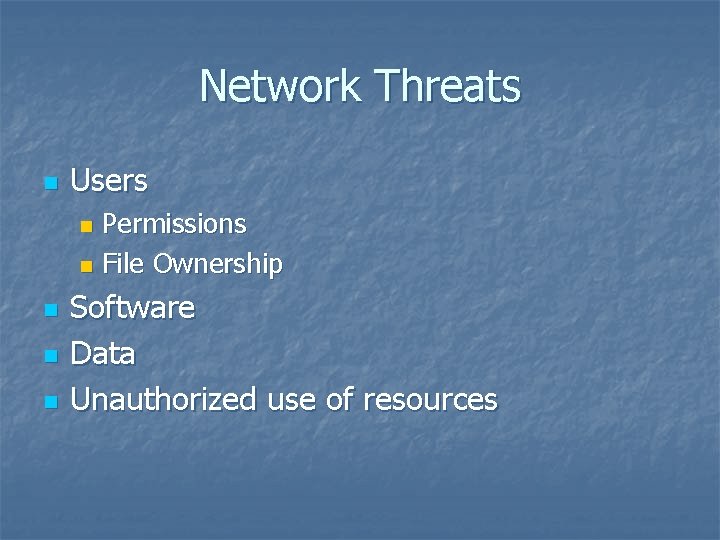 Network Threats

- Users
  - Permissions
  - File Ownership
- Software
- Data
- Unauthorized use of resources